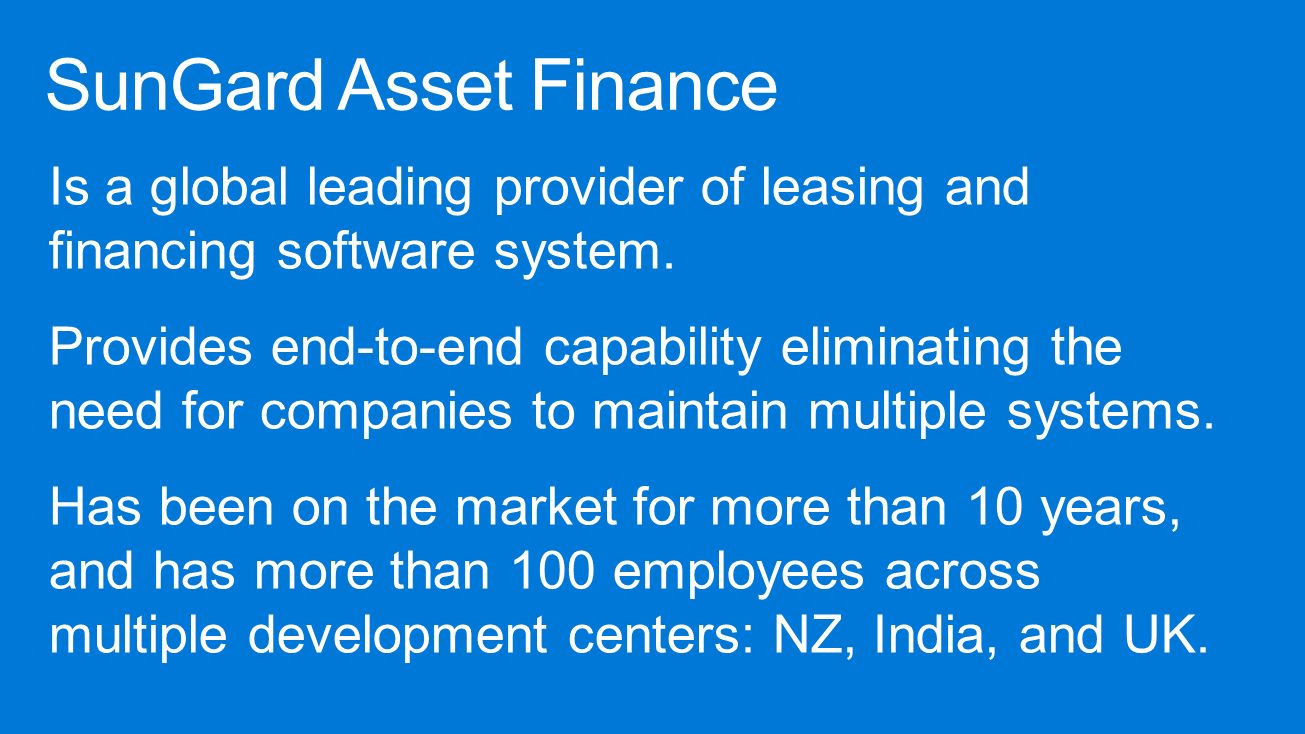 SunGard Asset Finance

Is a global leading provider of leasing and financing software system.

Provides end-to-end capability eliminating the need for companies to maintain multiple systems.

Has been on the market for more than 10 years, and has more than 100 employees across multiple development centers: NZ, India, and UK.